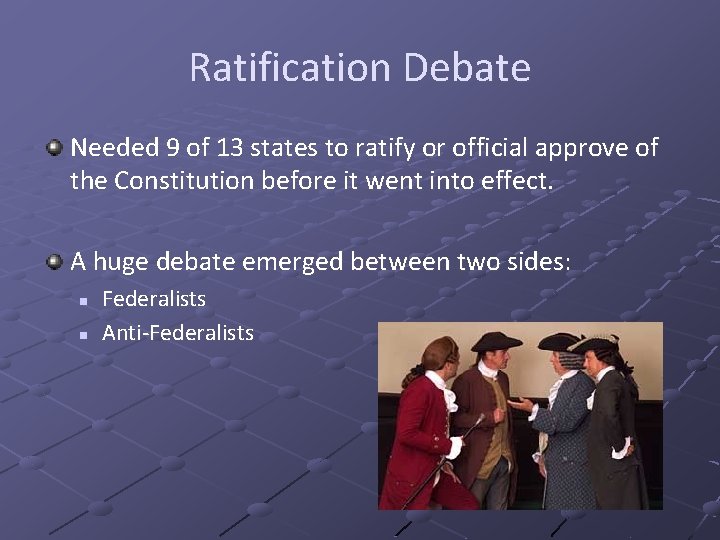 Ratification Debate

Needed 9 of 13 states to ratify or official approve of the Constitution before it went into effect.

A huge debate emerged between two sides:

Federalists

Anti-Federalists